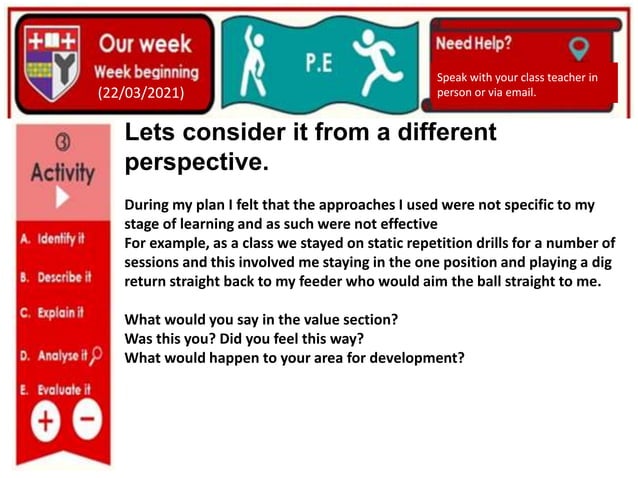 Our week
Week beginning
(22/03/2021)

P.E

Need Help?
Speak with your class teacher in person or via email.

③
Activity

A. Identify it
B. Describe it
C. Explain it
D. Analyse it
E. Evaluate it

+ −

Lets consider it from a different perspective.

During my plan I felt that the approaches I used were not specific to my stage of learning and as such were not effective
For example, as a class we stayed on static repetition drills for a number of sessions and this involved me staying in the one position and playing a dig return straight back to my feeder who would aim the ball straight to me.

What would you say in the value section?
Was this you? Did you feel this way?
What would happen to your area for development?